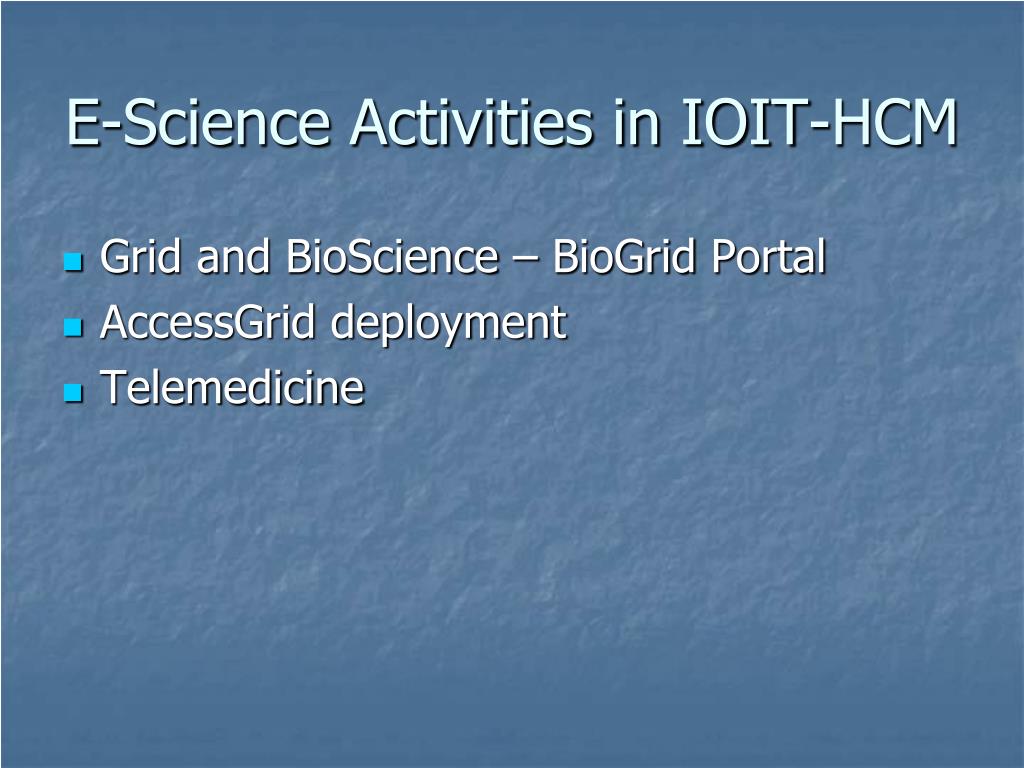 E-Science Activities in IOIT-HCM

- Grid and BioScience – BioGrid Portal
- AccessGrid deployment
- Telemedicine